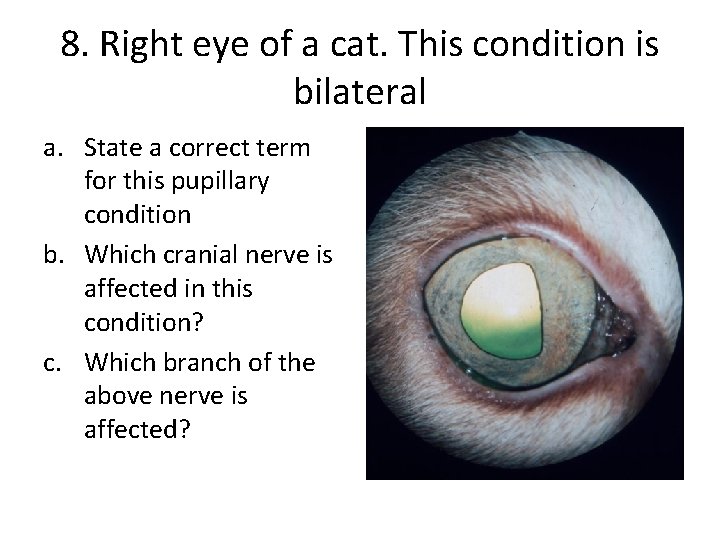 8. Right eye of a cat. This condition is bilateral

a. State a correct term for this pupillary condition
b. Which cranial nerve is affected in this condition?
c. Which branch of the above nerve is affected?